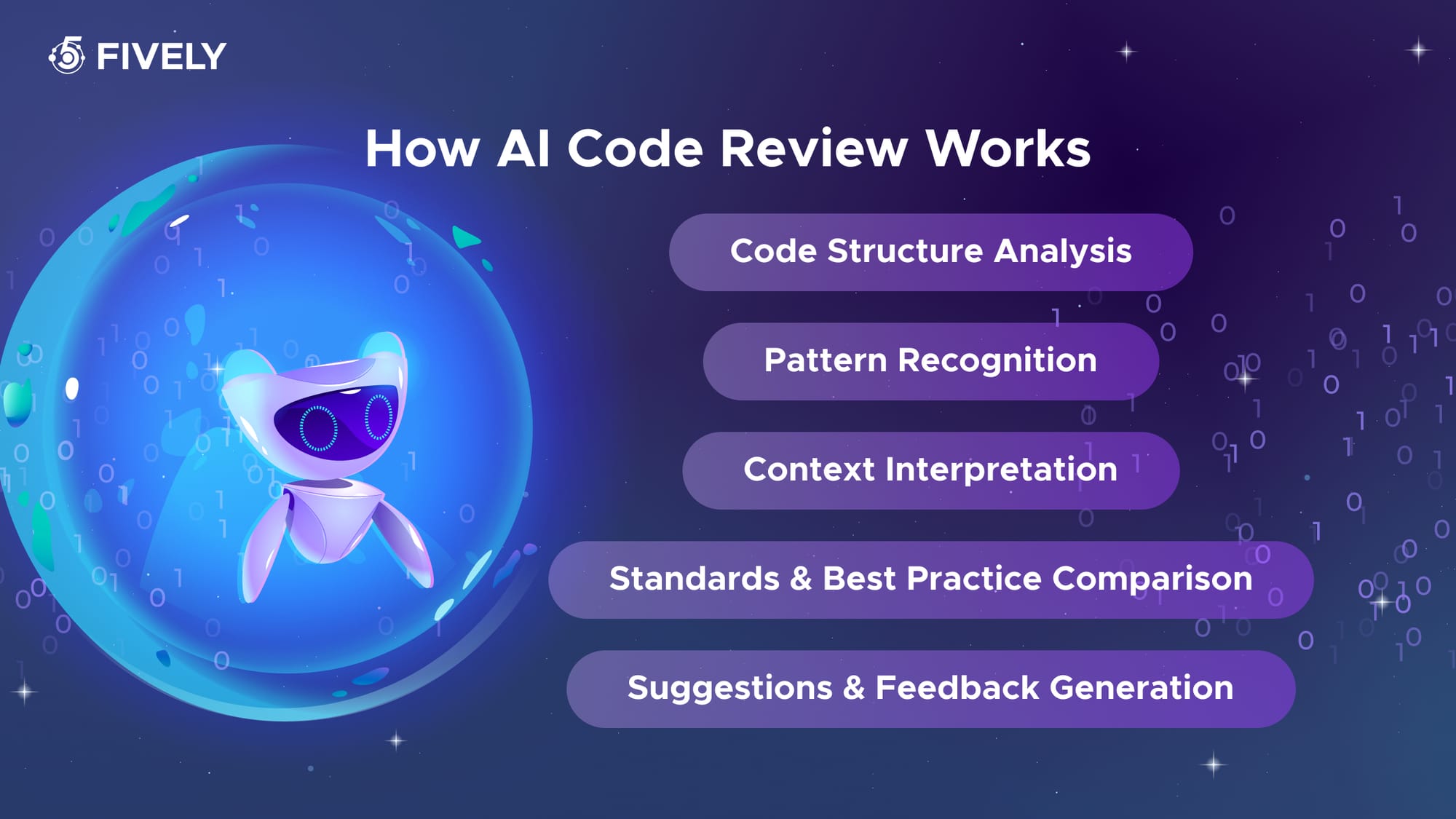 FIVELY

How AI Code Review Works

Code Structure Analysis

Pattern Recognition

Context Interpretation

Standards & Best Practice Comparison

Suggestions & Feedback Generation